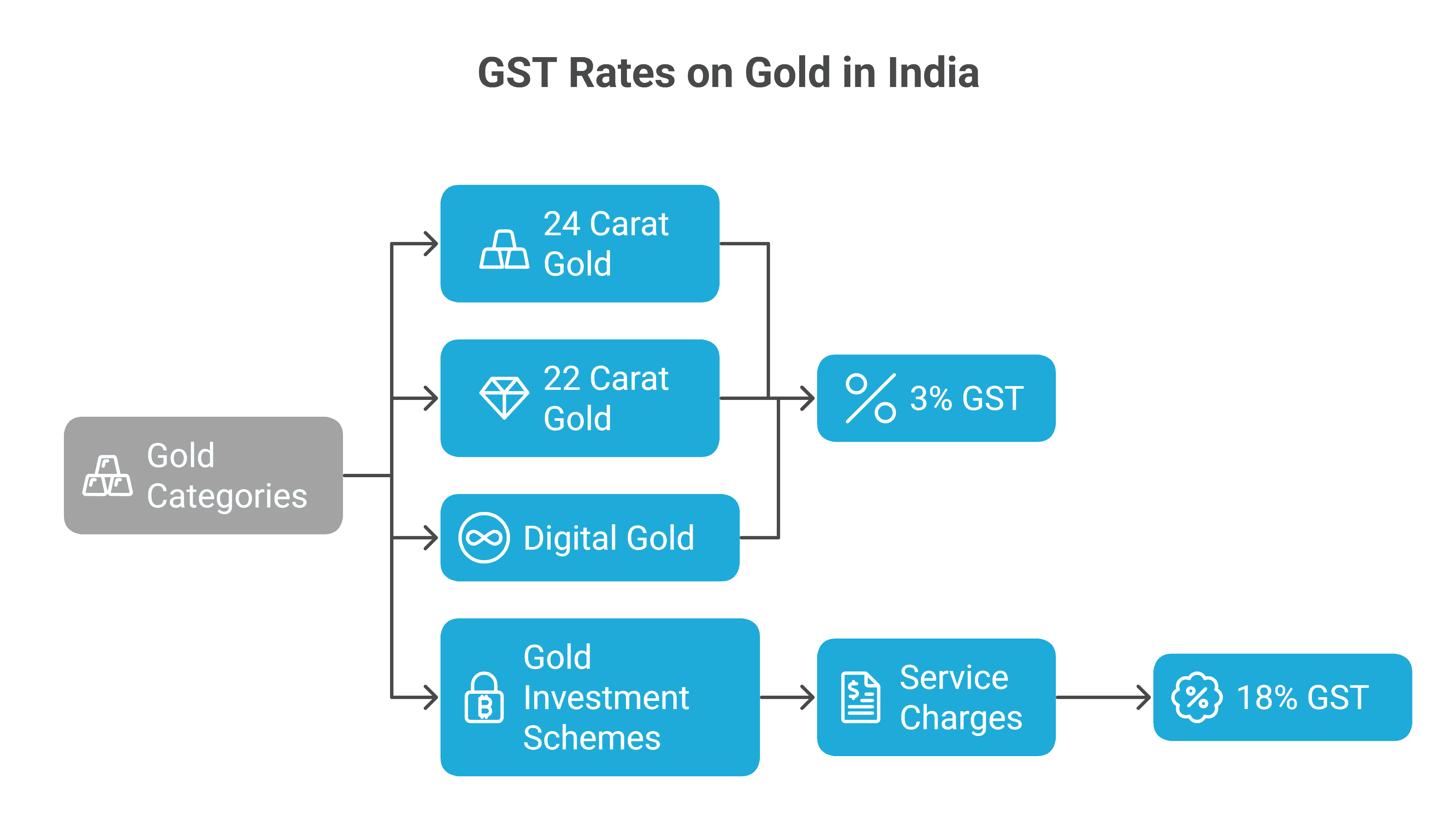 GST Rates on Gold in India

Gold Categories

24 Carat Gold

22 Carat Gold

Digital Gold

Gold Investment Schemes

3% GST

Service Charges

18% GST